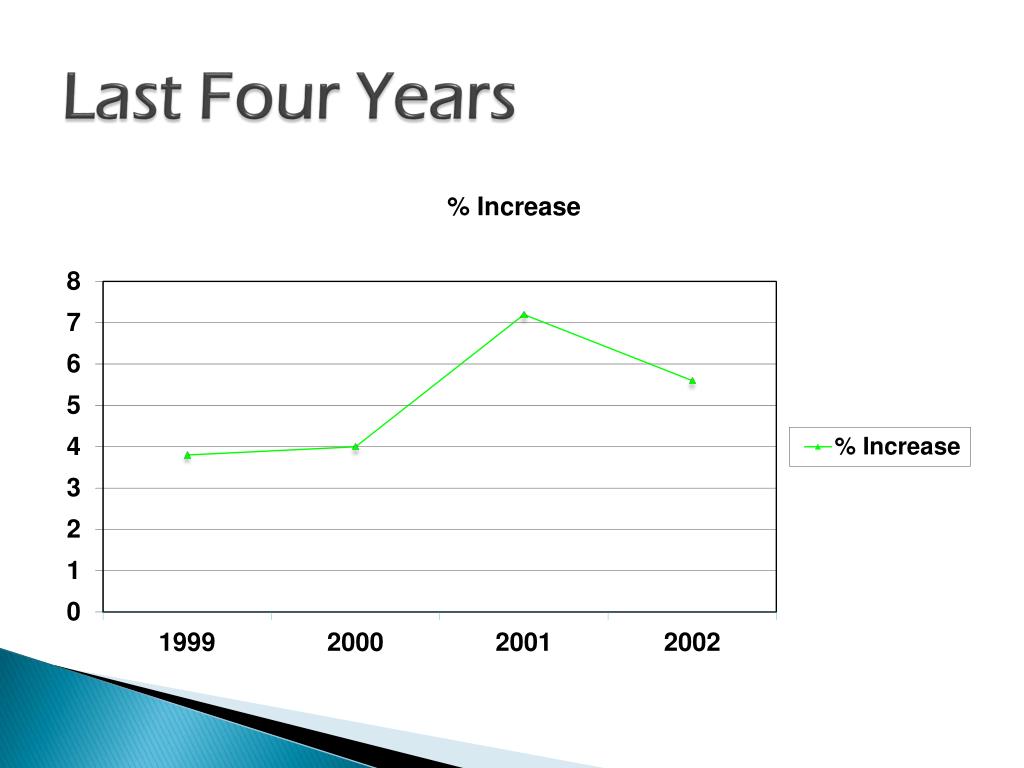 Last Four Years

% Increase

8
7
6
5
4
3
2
1
0

1999
2000
2001
2002

% Increase